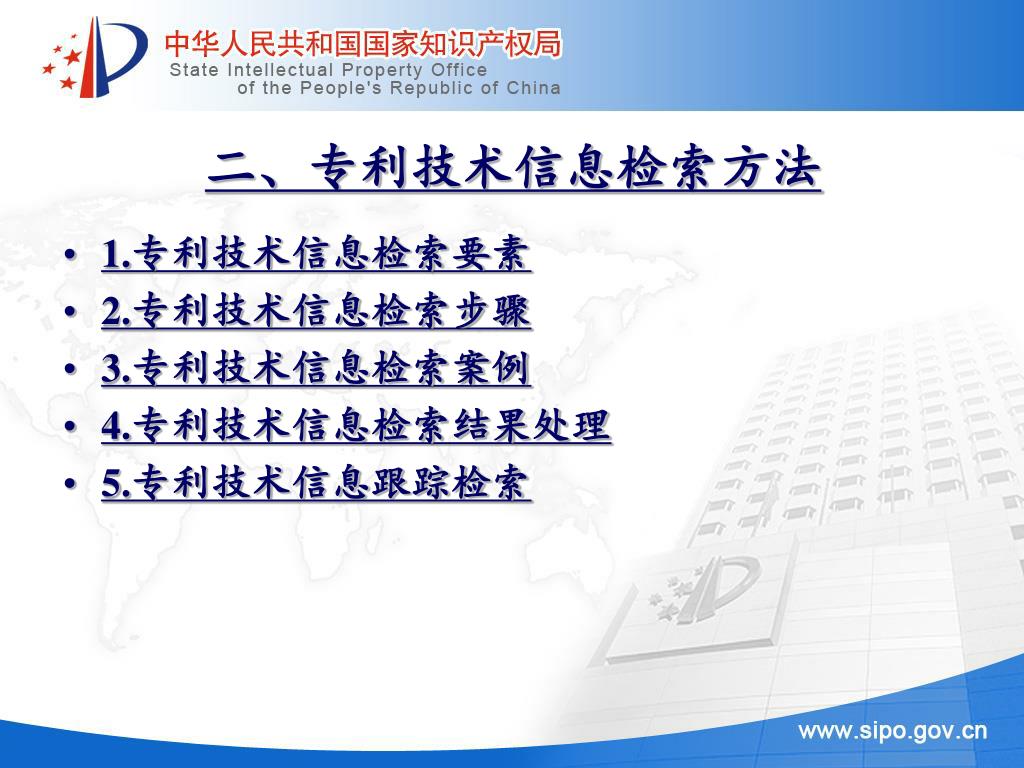 中华人民共和国国家知识产权局
State Intellectual Property Office of the People's Republic of China

二、专利技术信息检索方法

• 1.专利技术信息检索要素
• 2.专利技术信息检索步骤
• 3.专利技术信息检索案例
• 4.专利技术信息检索结果处理
• 5.专利技术信息跟踪检索

www.sipo.gov.cn